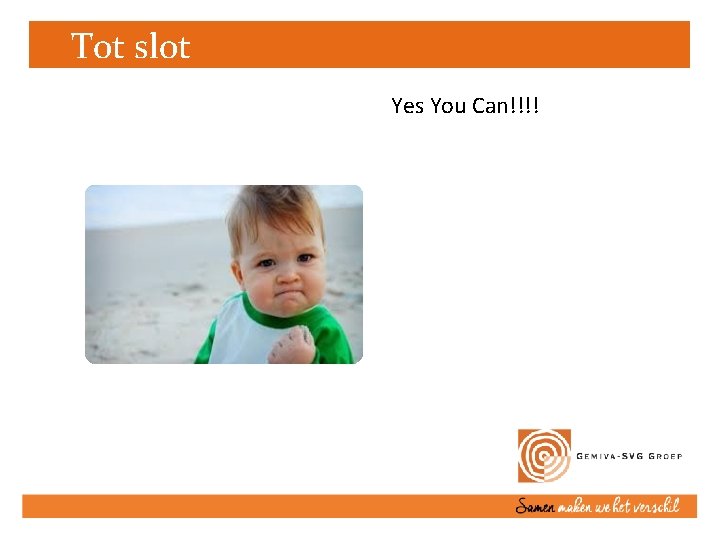 Tot slot

Yes You Can!!!!

GEMIVA-SVG GROEP

Samen maken we het verschil